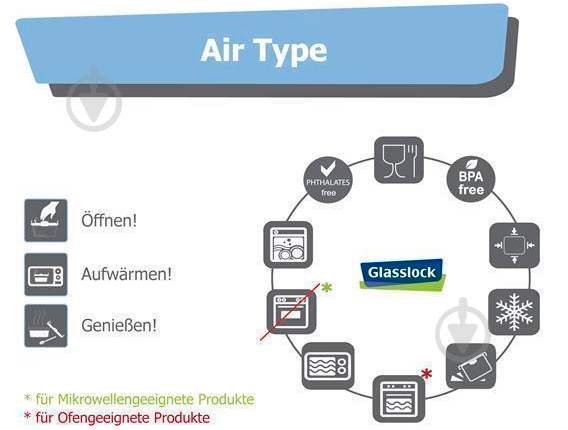 Air Type

Öffnen!

Aufwärmen!

Genießen!

PHTHALATES free

BPA free

Glasslock

*

*

* für Mikrowellengeeignete Produkte
* für Ofengeeignete Produkte